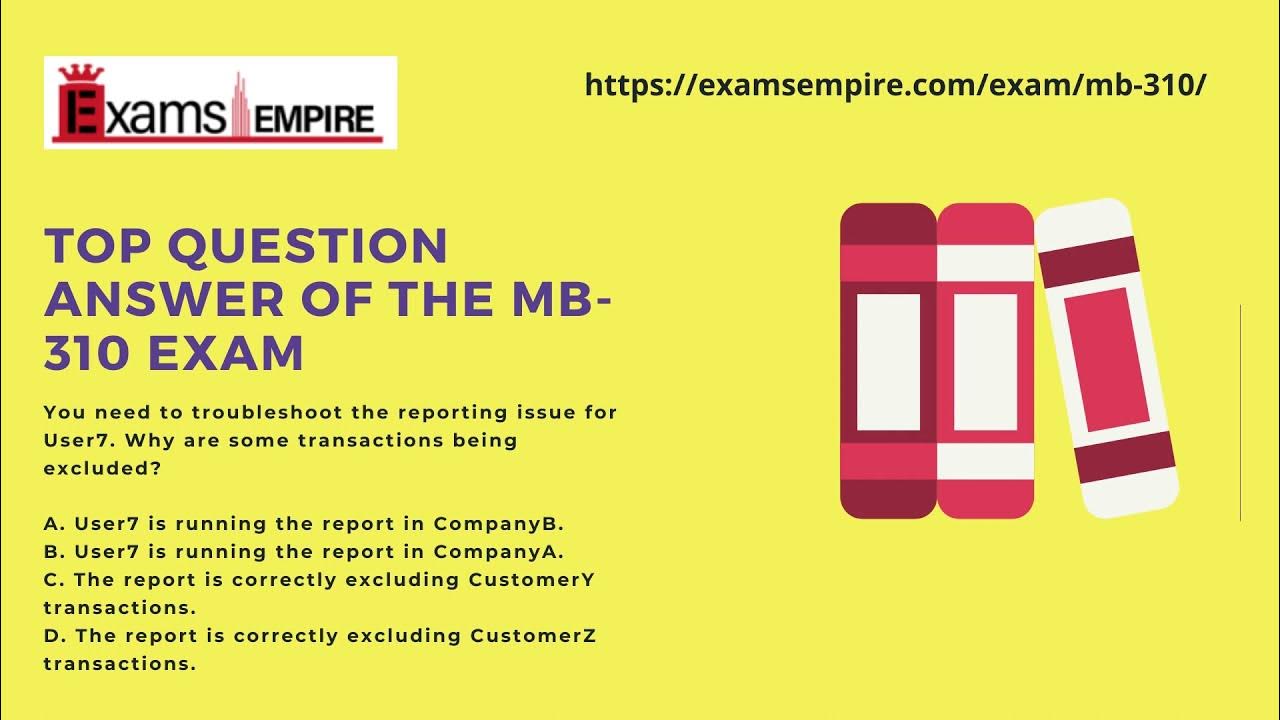 Exams EMPIRE

https://examsempire.com/exam/mb-310/

TOP QUESTION ANSWER OF THE MB-310 EXAM

You need to troubleshoot the reporting issue for User7. Why are some transactions being excluded?

A. User7 is running the report in CompanyB.
B. User7 is running the report in CompanyA.
C. The report is correctly excluding CustomerY transactions.
D. The report is correctly excluding CustomerZ transactions.